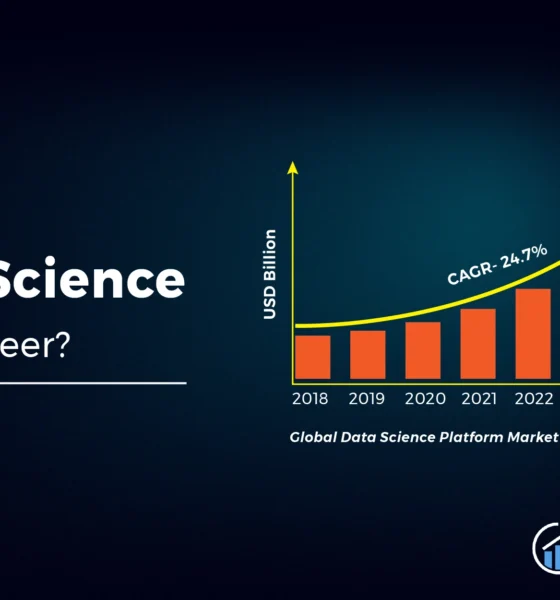 Science

eer?

USD Billion

CAGR- 24.7%

2018 2019 2020 2021 2022

Global Data Science Platform Market